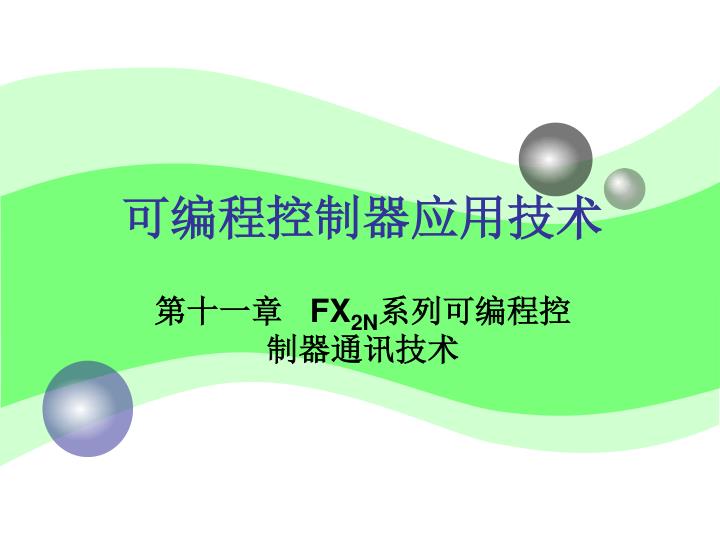 可编程控制器应用技术

第十一章　$FX_{2N}$系列可编程控制器通讯技术